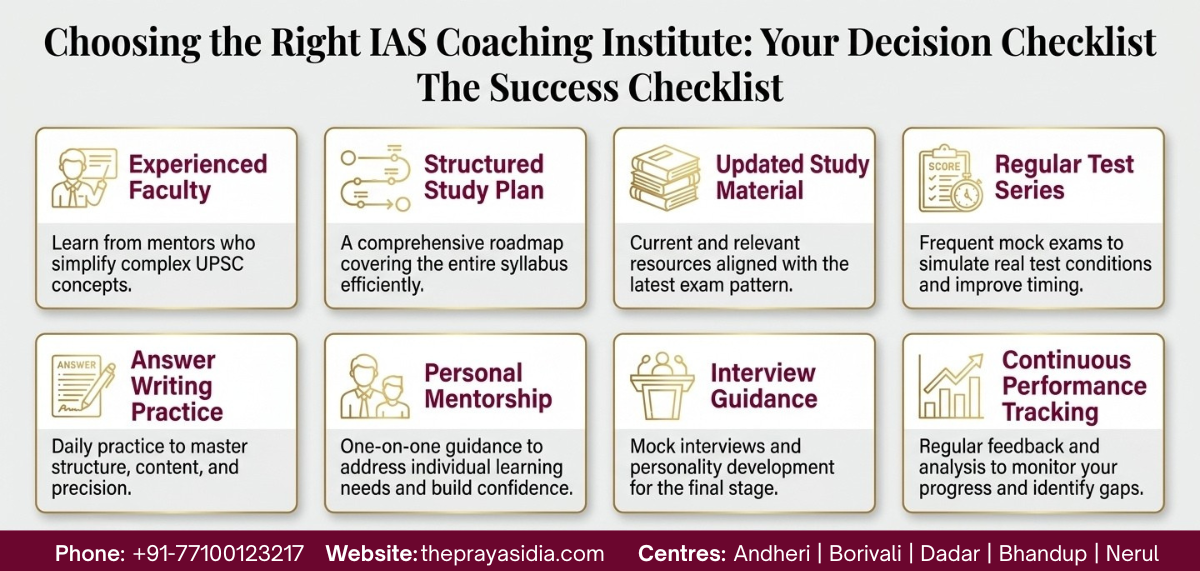 Choosing the Right IAS Coaching Institute: Your Decision Checklist
The Success Checklist

Experienced Faculty
Learn from mentors who simplify complex UPSC concepts.

Structured Study Plan
A comprehensive roadmap covering the entire syllabus efficiently.

Updated Study Material
Current and relevant resources aligned with the latest exam pattern.

SCORE
Regular Test Series
Frequent mock exams to simulate real test conditions and improve timing.

ANSWER
Answer Writing Practice
Daily practice to master structure, content, and precision.

Personal Mentorship
One-on-one guidance to address individual learning needs and build confidence.

Interview Guidance
Mock interviews and personality development for the final stage.

Continuous Performance Tracking
Regular feedback and analysis to monitor your progress and identify gaps.

Phone: +91-77100123217 Website: theprayasidia.com Centres: Andheri | Borivali | Dadar | Bhandup | Nerul